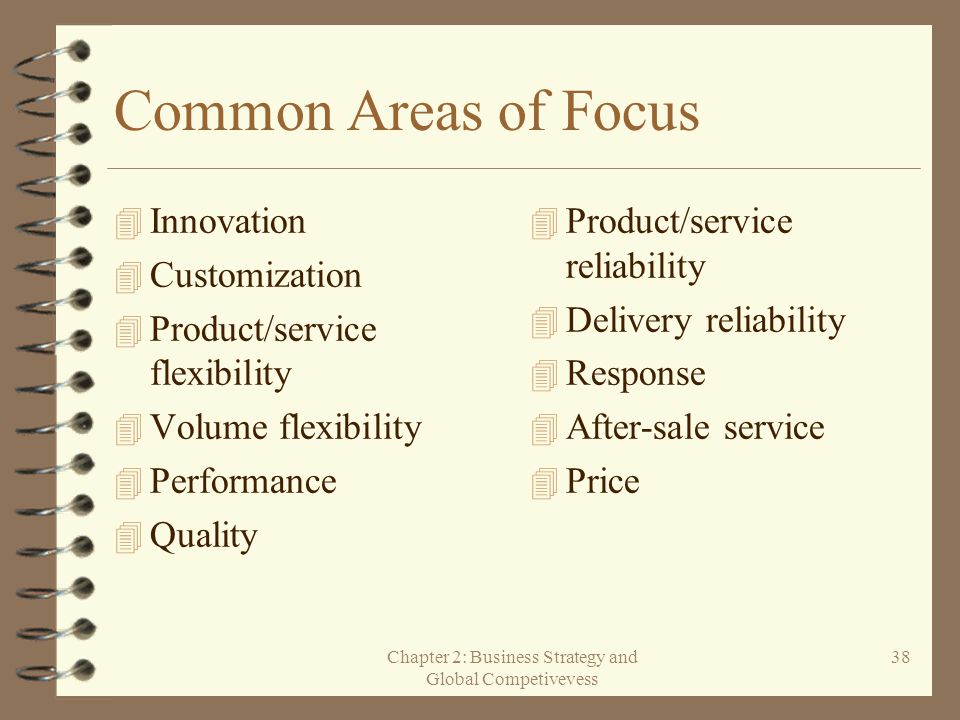 Common Areas of Focus

Innovation
Customization
Product/service flexibility
Volume flexibility
Performance
Quality

Product/service reliability
Delivery reliability
Response
After-sale service
Price

Chapter 2: Business Strategy and Global Competivevess

38